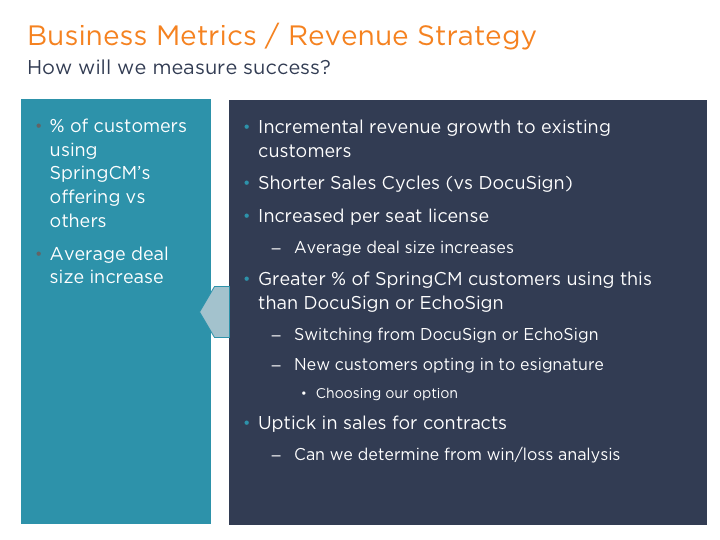 Business Metrics / Revenue Strategy

How will we measure success?

• % of customers using SpringCM's offering vs others
• Average deal size increase

• Incremental revenue growth to existing customers
• Shorter Sales Cycles (vs DocuSign)
• Increased per seat license
  – Average deal size increases
• Greater % of SpringCM customers using this than DocuSign or EchoSign
  – Switching from DocuSign or EchoSign
  – New customers opting in to esignature
    • Choosing our option
• Uptick in sales for contracts
  – Can we determine from win/loss analysis